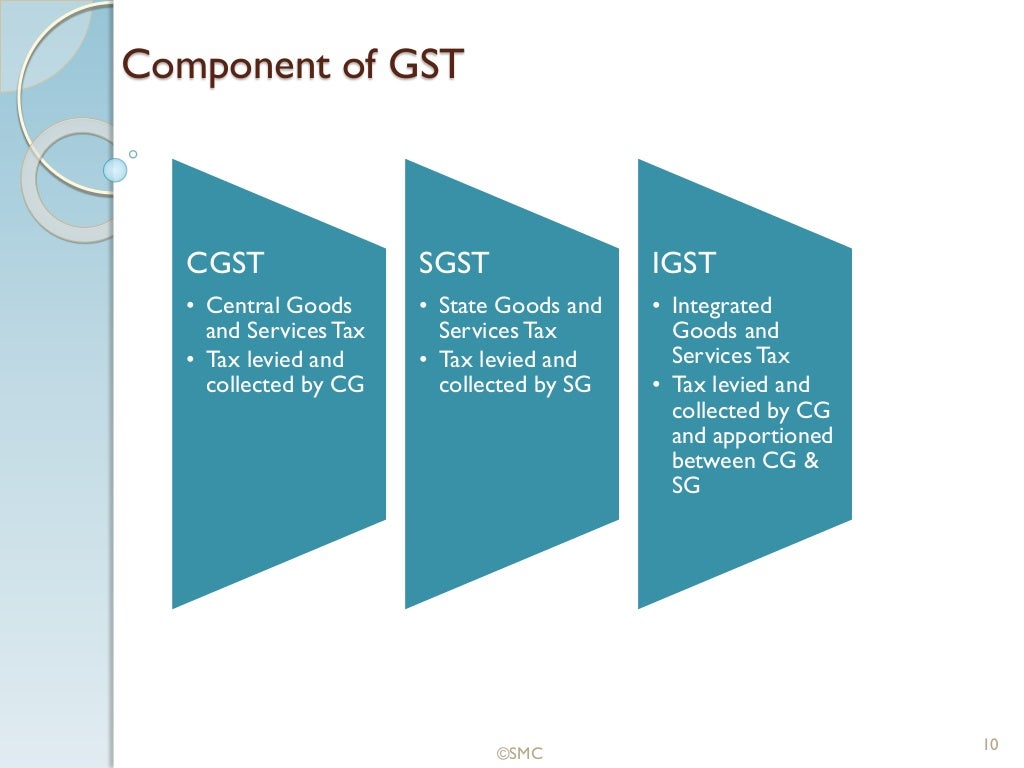 Component of GST

CGST

• Central Goods and Services Tax
• Tax levied and collected by CG

SGST

• State Goods and Services Tax
• Tax levied and collected by SG

IGST

• Integrated Goods and Services Tax
• Tax levied and collected by CG and apportioned between CG & SG

©SMC

10